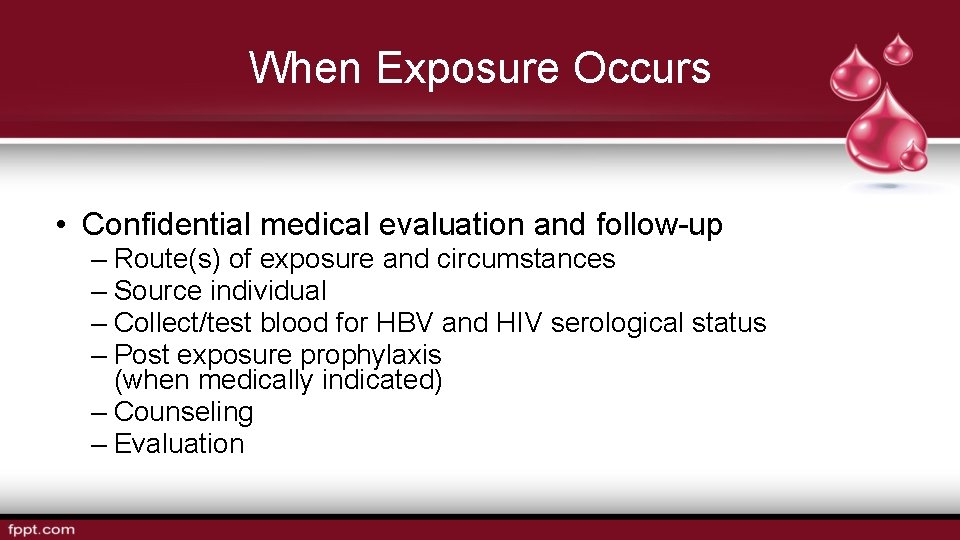 When Exposure Occurs

• Confidential medical evaluation and follow-up
– Route(s) of exposure and circumstances
– Source individual
– Collect/test blood for HBV and HIV serological status
– Post exposure prophylaxis (when medically indicated)
– Counseling
– Evaluation

fppt.com